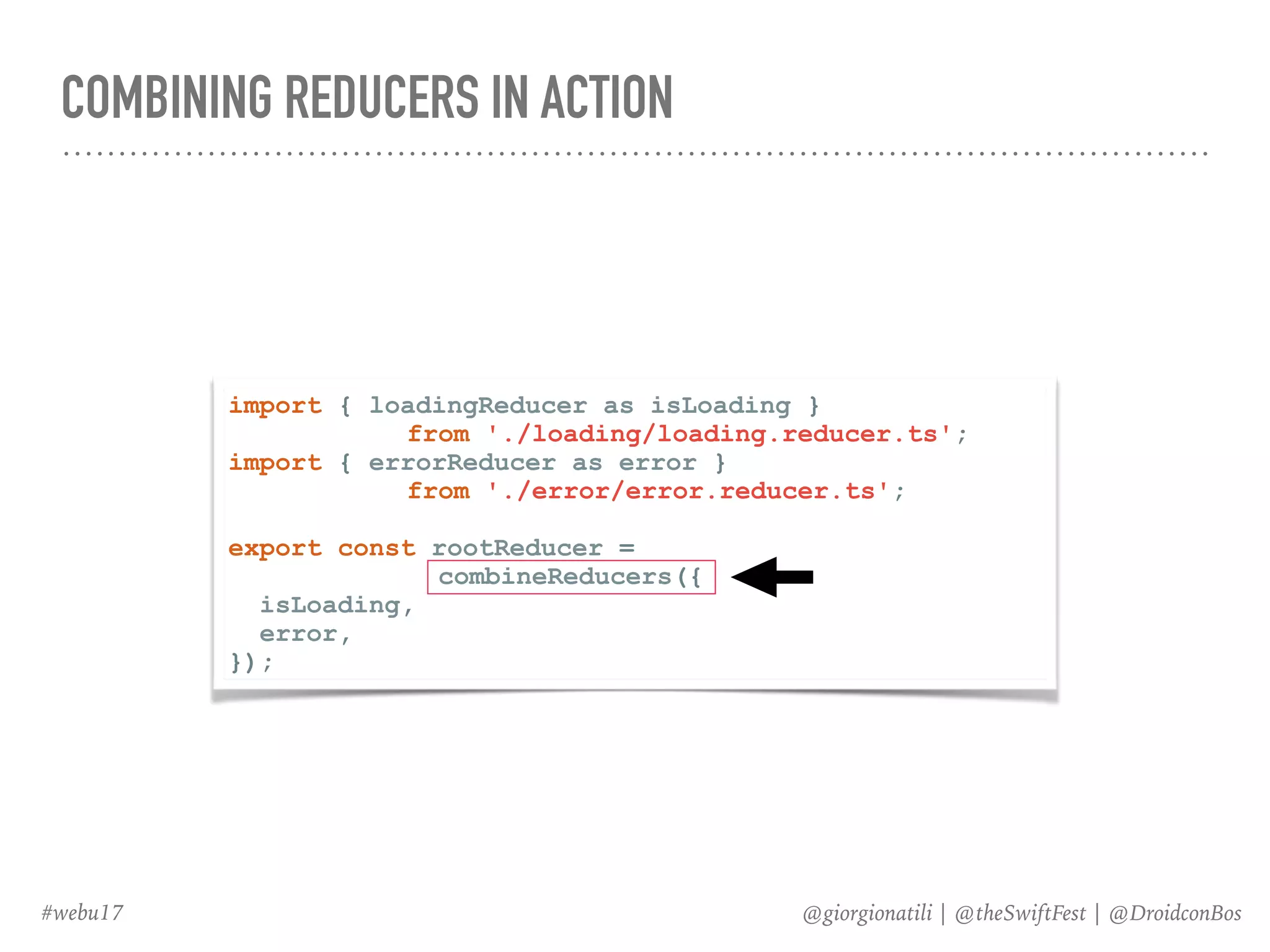 COMBINING REDUCERS IN ACTION

import { loadingReducer as isLoading }
            from './loading/loading.reducer.ts';
import { errorReducer as error }
            from './error/error.reducer.ts';

export const rootReducer =
            combineReducers({
  isLoading,
  error,
});

#webu17

@giorgionatili | @theSwiftFest | @DroidconBos